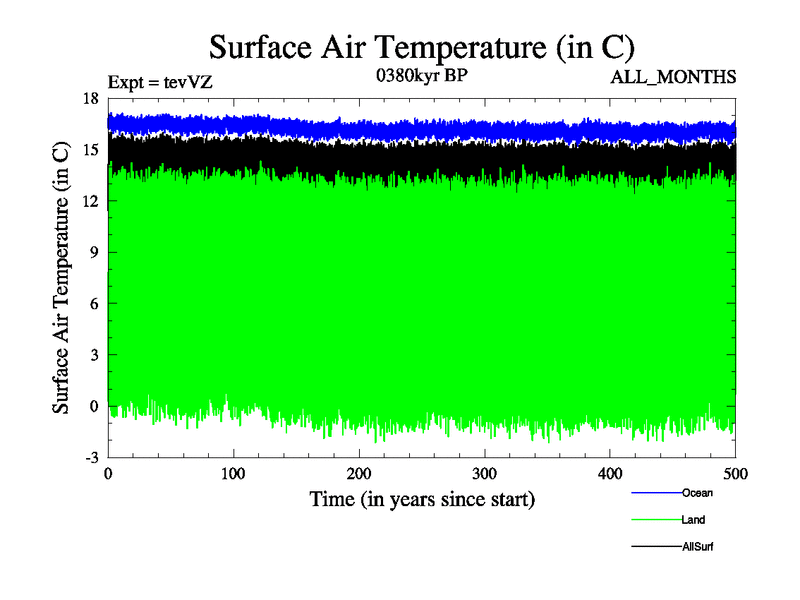 Surface Air Temperature (in C)

Expt = tevVZ

0380kyr BP

ALL_MONTHS

Surface Air Temperature (in C)

18
15
12
9
6
3
0
-3

0
100
200
300
400
500

Time (in years since start)

Ocean
Land
AllSurf